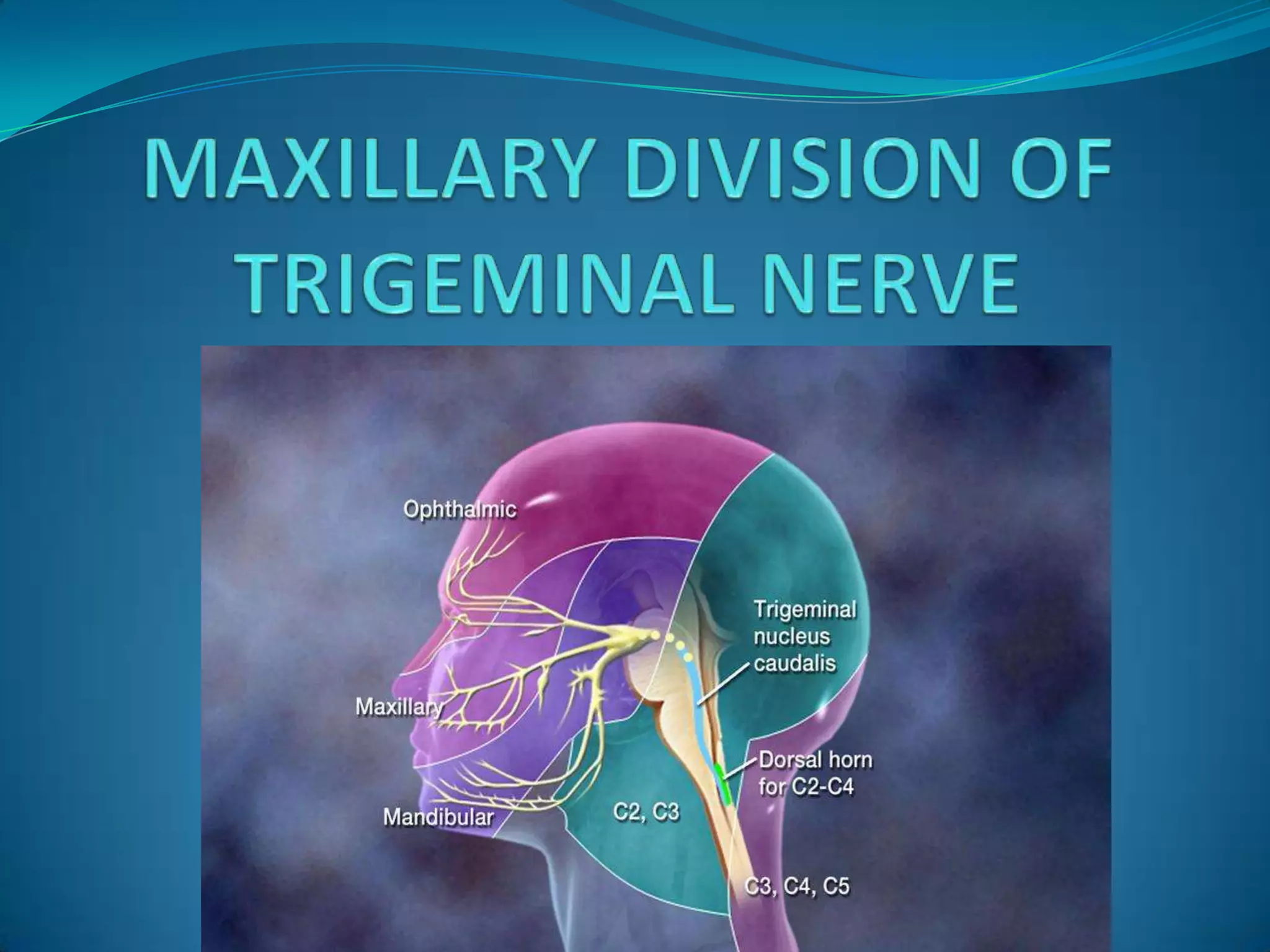 MAXILLARY DIVISION OF TRIGEMINAL NERVE

Ophthalmic

Trigeminal nucleus caudalis

Maxillary

Dorsal horn for C2-C4

Mandibular

C2, C3

C3, C4, C5